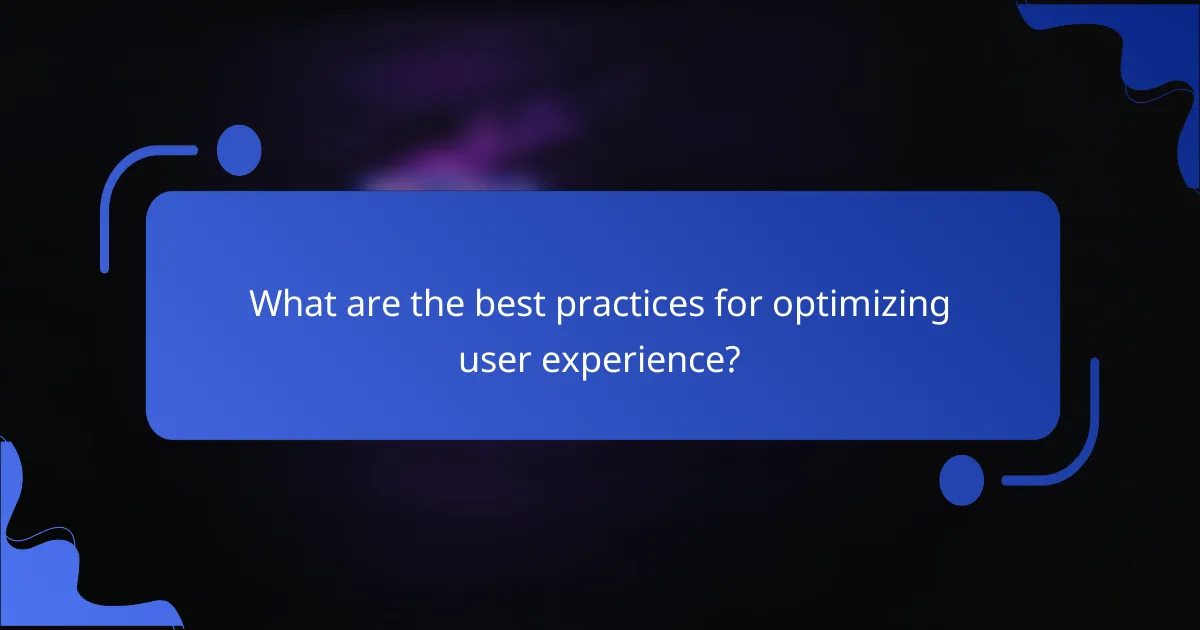 What are the best practices for optimizing user experience?